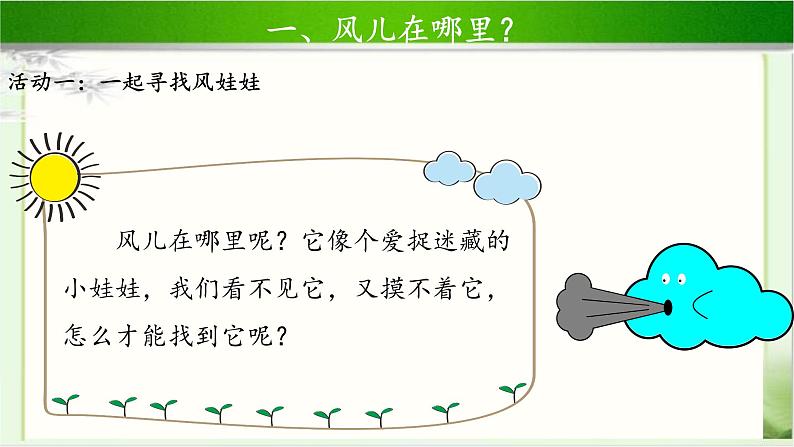 一、风儿在哪里？

活动一：一起寻找风娃娃

风儿在哪里呢？它像个爱捉迷藏的小娃娃，我们看不见它，又摸不着它，怎么才能找到它呢？